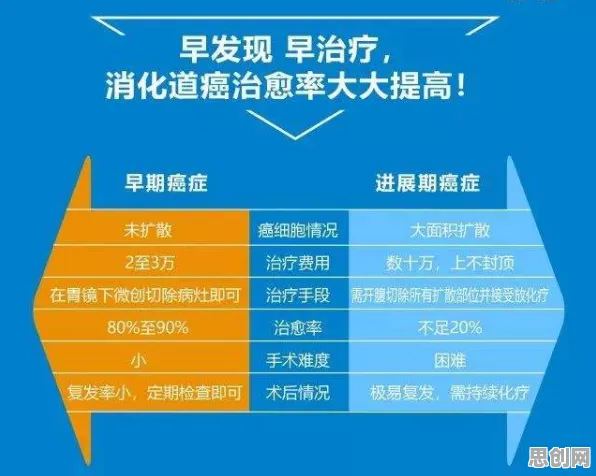 早发现 早治疗，
消化道癌治愈率大大提高！

| 早期癌症 | | 进展期癌症 |
|---|---|---|
| 未扩散 | 癌细胞情况 | 大面积扩散 |
| 2至3万 | 治疗费用 | 数十万，上不封顶 |
| 在胃镜下微创切除病灶即可 | 治疗手段 | 需开腹切除所有扩散部位并接受放化疗 |
| 80%至90% | 治愈率 | 不足20% |
| 小 | 手术难度 | 困难 |
| 复发率小，定期检查即可 | 术后情况 | 极易复发，需持续化疗 |

思创网